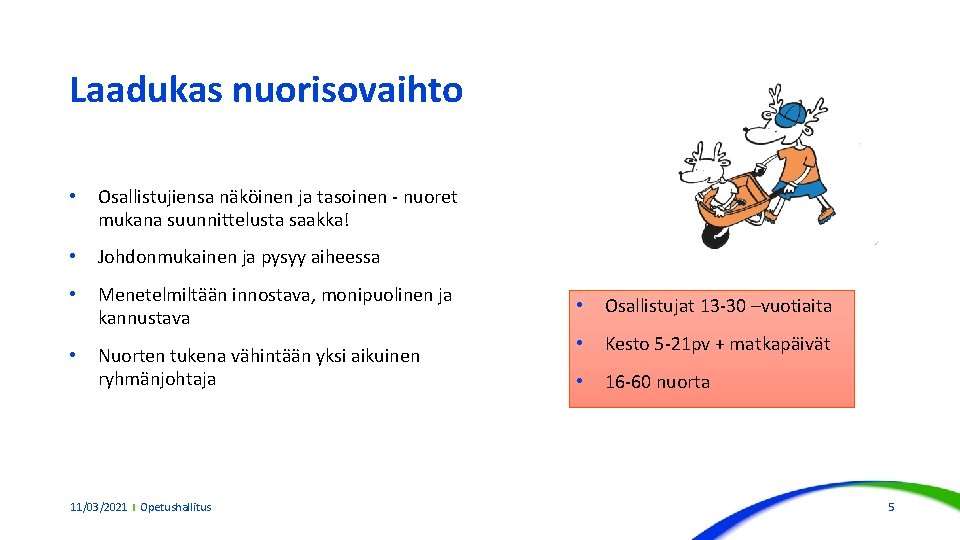 Laadukas nuorisovaihto

• Osallistujiensa näköinen ja tasoinen - nuoret mukana suunnittelusta saakka!

• Johdonmukainen ja pysyy aiheessa

• Menetelmiltään innostava, monipuolinen ja kannustava

• Nuorten tukena vähintään yksi aikuinen ryhmänjohtaja

• Osallistujat 13-30 –vuotiaita

• Kesto 5-21pv + matkapäivät

• 16-60 nuorta

11/03/2021 | Opetushallitus

5